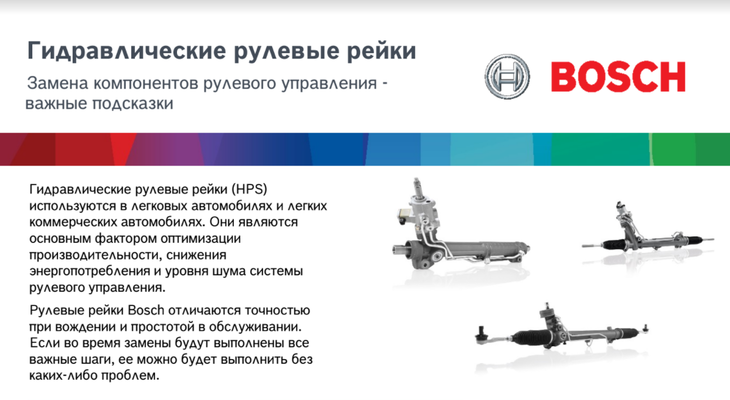 Гидравлические рулевые рейки

Замена компонентов рулевого управления - важные подсказки

BOSCH

Гидравлические рулевые рейки (HPS) используются в легковых автомобилях и легких коммерческих автомобилях. Они являются основным фактором оптимизации производительности, снижения энергопотребления и уровня шума системы рулевого управления.

Рулевые рейки Bosch отличаются точностью при вождении и простотой в обслуживании. Если во время замены будут выполнены все важные шаги, ее можно будет выполнить без каких-либо проблем.